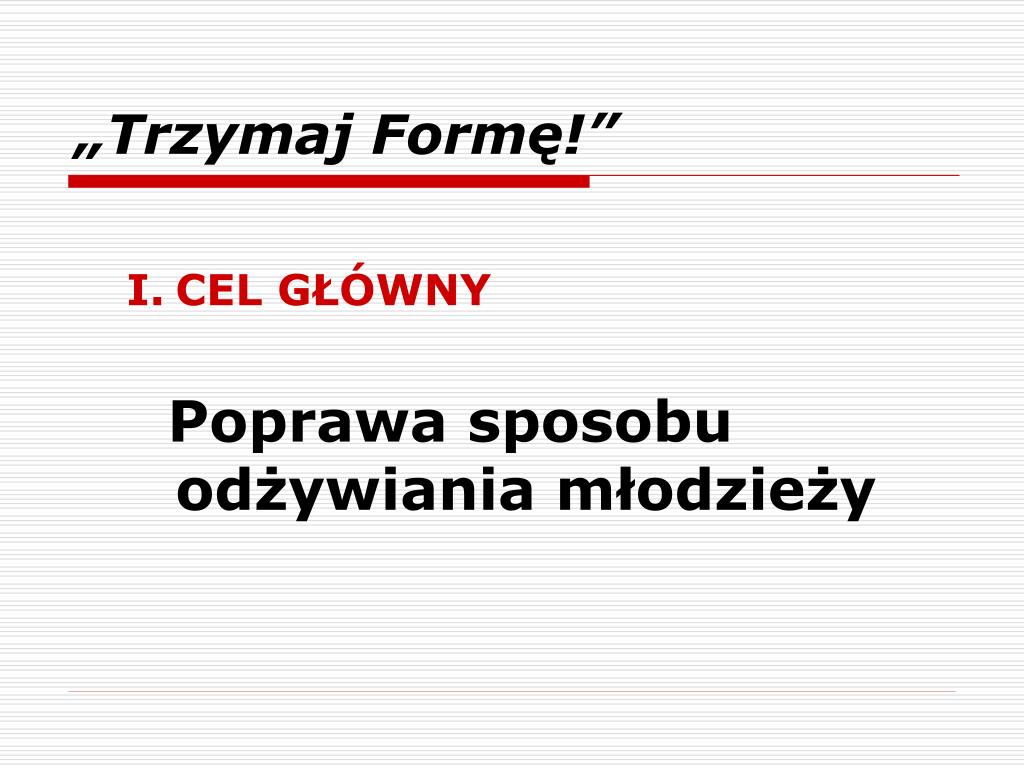 „Trzymaj Formę!”

I. CEL GŁÓWNY

Poprawa sposobu odżywiania młodzieży